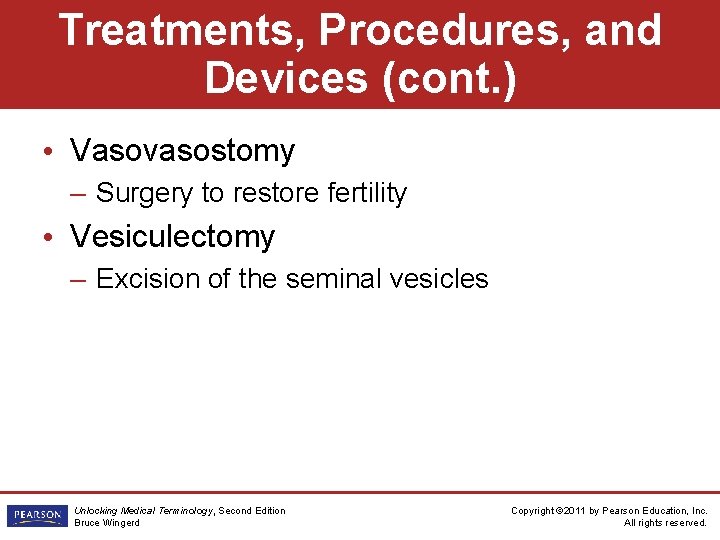 Treatments, Procedures, and Devices (cont.)

• Vasovasostomy
– Surgery to restore fertility
• Vesiculectomy
– Excision of the seminal vesicles

PEARSON

Unlocking Medical Terminology, Second Edition
Bruce Wingerd

Copyright ©2011 by Pearson Education, Inc.
All rights reserved.